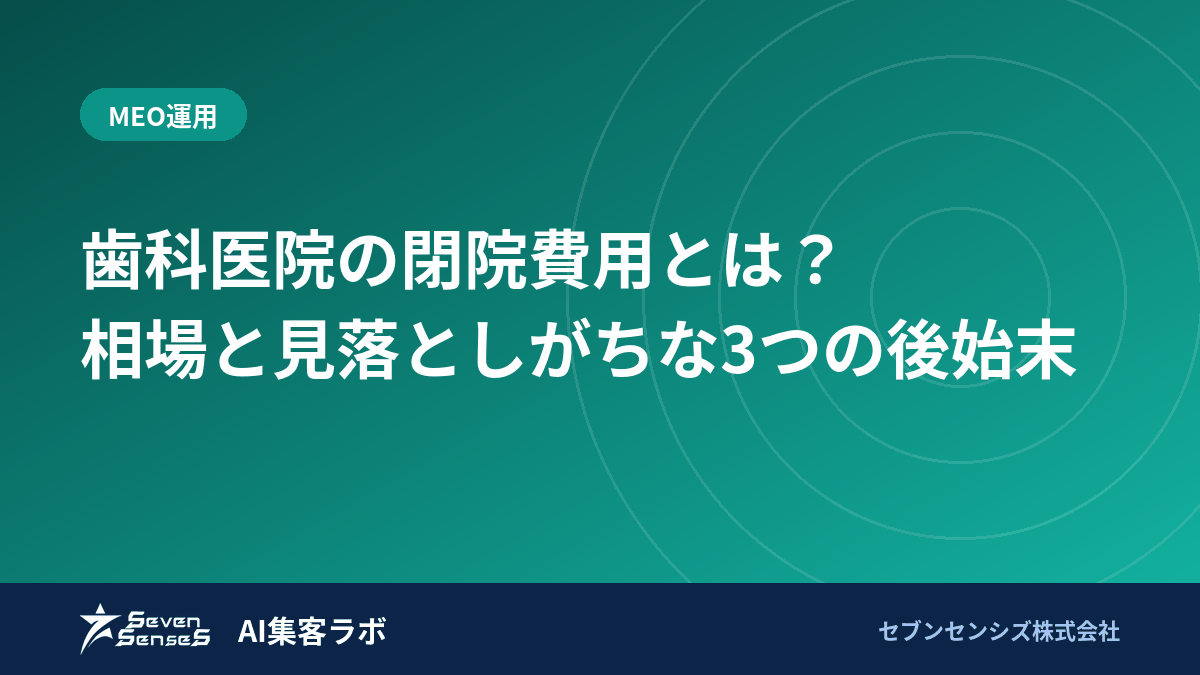 MEO運用

歯科医院の閉院費用とは？
相場と見落としがちな3つの後始末

Seven SenseS AI集客ラボ

セブンセンシズ株式会社